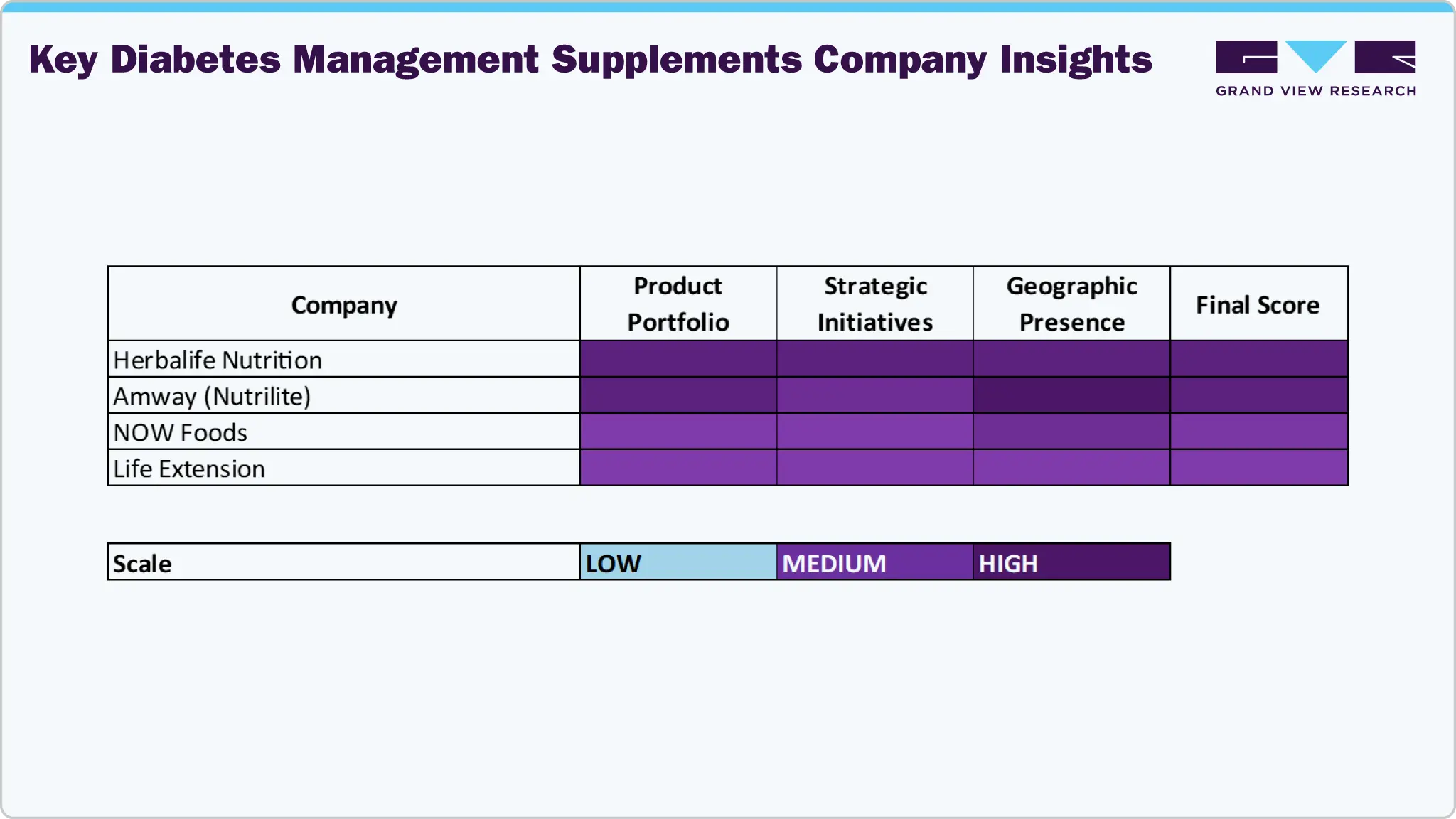 Key Diabetes Management Supplements Company Insights

GRAND VIEW RESEARCH

| Company | Product Portfolio | Strategic Initiatives | Geographic Presence | Final Score |
|---|---|---|---|---|
| Herbalife Nutrition | | | | |
| Amway (Nutrilite) | | | | |
| NOW Foods | | | | |
| Life Extension | | | | |

| Scale | LOW | MEDIUM | HIGH |
|---|---|---|---|